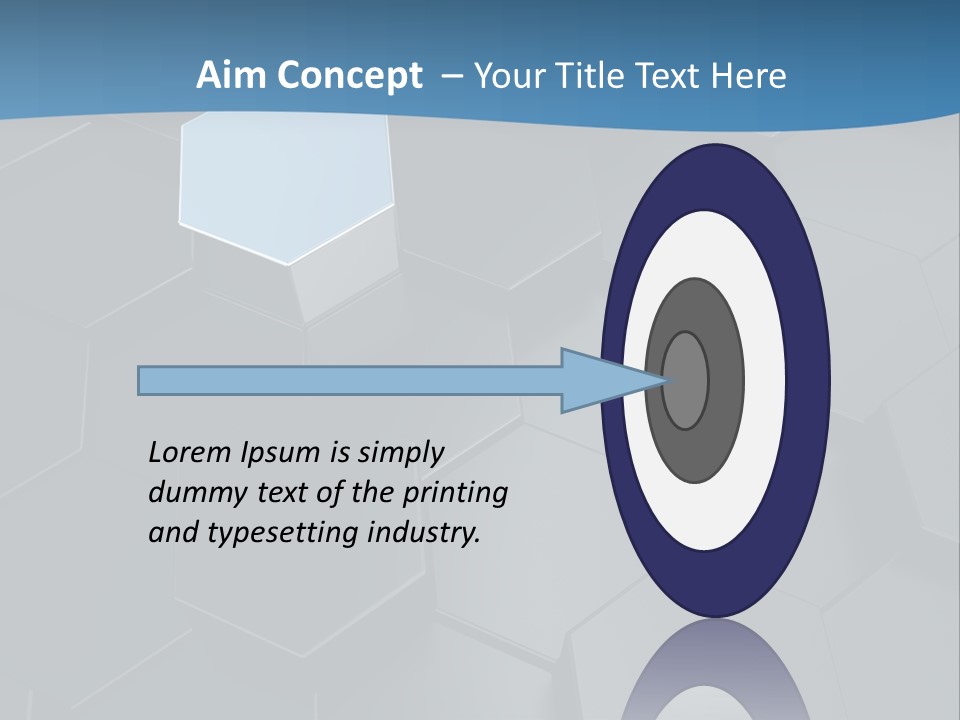 Aim Concept – Your Title Text Here

Lorem Ipsum is simply dummy text of the printing and typesetting industry.